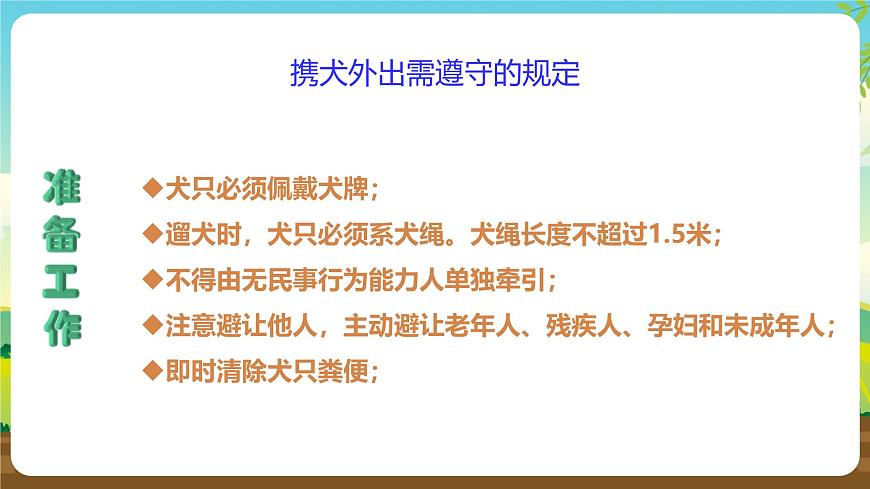 携犬外出需遵守的规定

准备工作

◆犬只必须佩戴犬牌；

◆遛犬时，犬只必须系犬绳。犬绳长度不超过1.5米；

◆不得由无民事行为能力人单独牵引；

◆注意避让他人，主动避让老年人、残疾人、孕妇和未成年人；

◆即时清除犬只粪便；